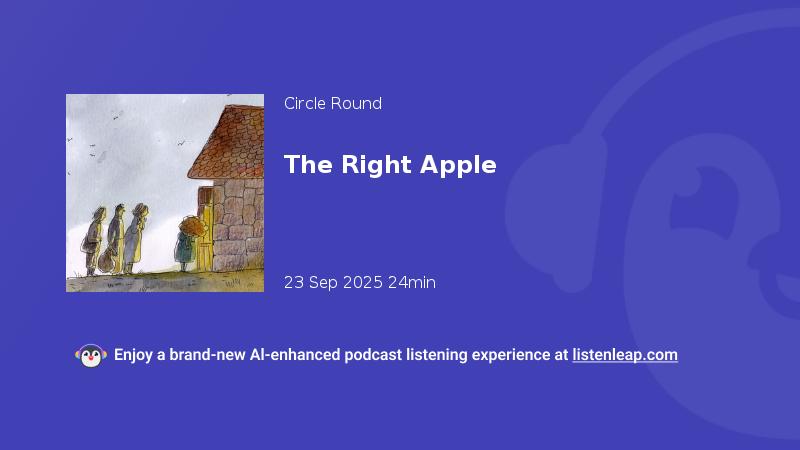 Circle Round

The Right Apple

23 Sep 2025 24min

Enjoy a brand-new AI-enhanced podcast listening experience at listenleap.com